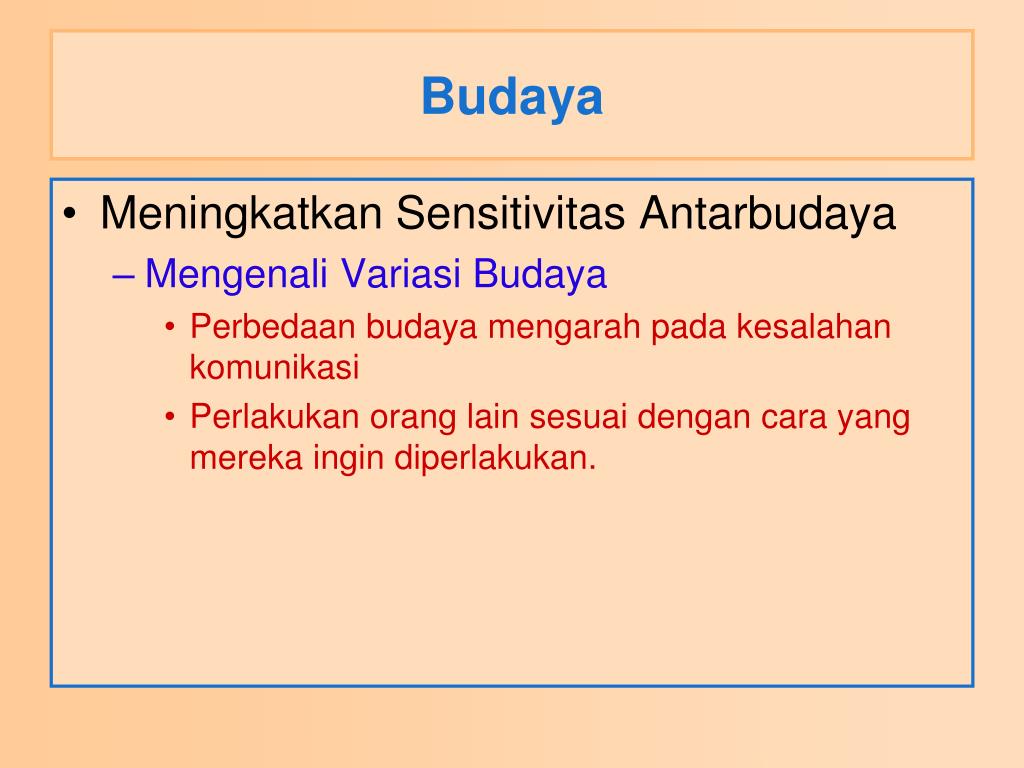 Budaya

• Meningkatkan Sensitivitas Antarbudaya
– Mengenali Variasi Budaya
• Perbedaan budaya mengarah pada kesalahan komunikasi
• Perlakukan orang lain sesuai dengan cara yang mereka ingin diperlakukan.